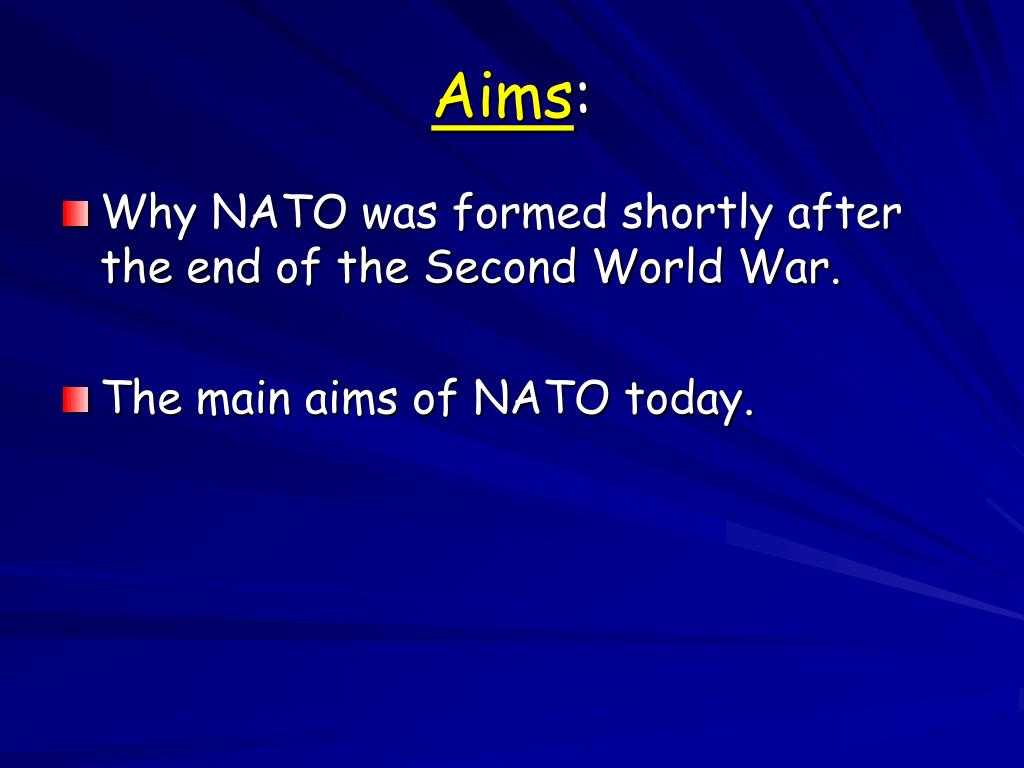 Aims:

Why NATO was formed shortly after the end of the Second World War.

The main aims of NATO today.